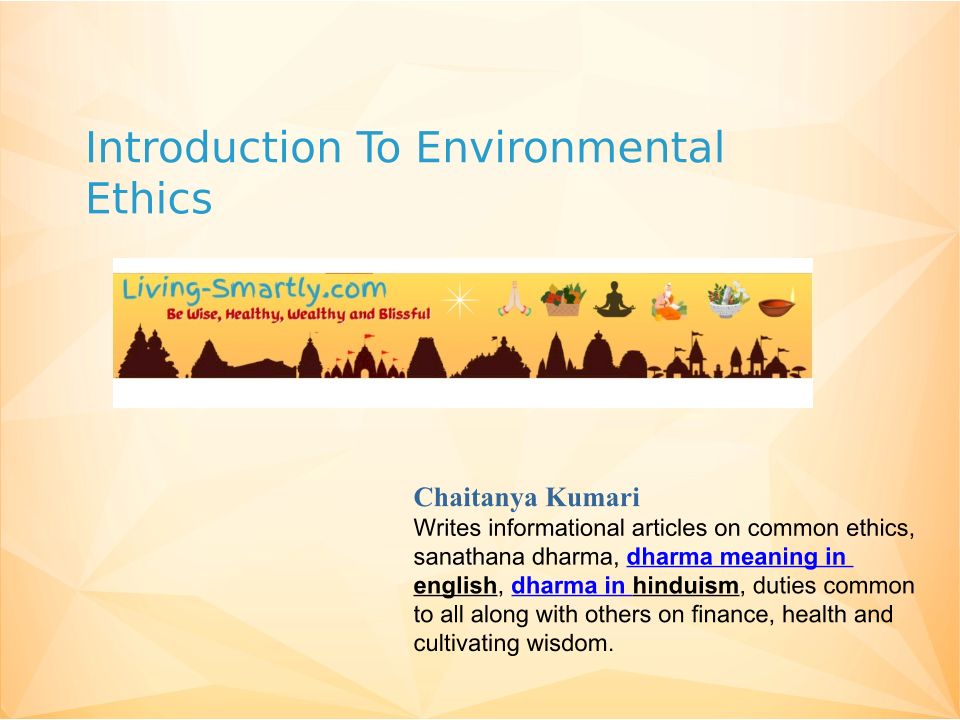 Introduction To Environmental Ethics

Living-Smartly.com
Be Wise, Healthy, Wealthy and Blissful

Chaitanya Kumari
Writes informational articles on common ethics, sanathana dharma, dharma meaning in english, dharma in hinduism, duties common to all along with others on finance, health and cultivating wisdom.